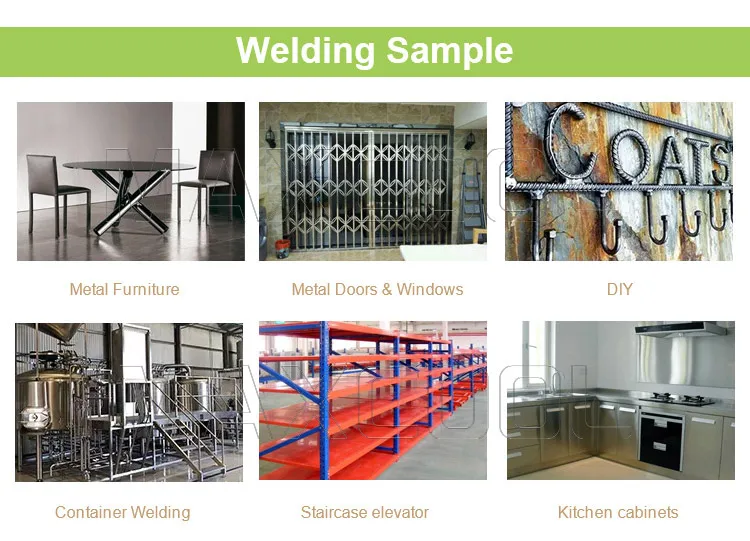 Welding Sample

COATS

Metal Furniture

Metal Doors & Windows

DIY

Container Welding

Staircase elevator

Kitchen cabinets